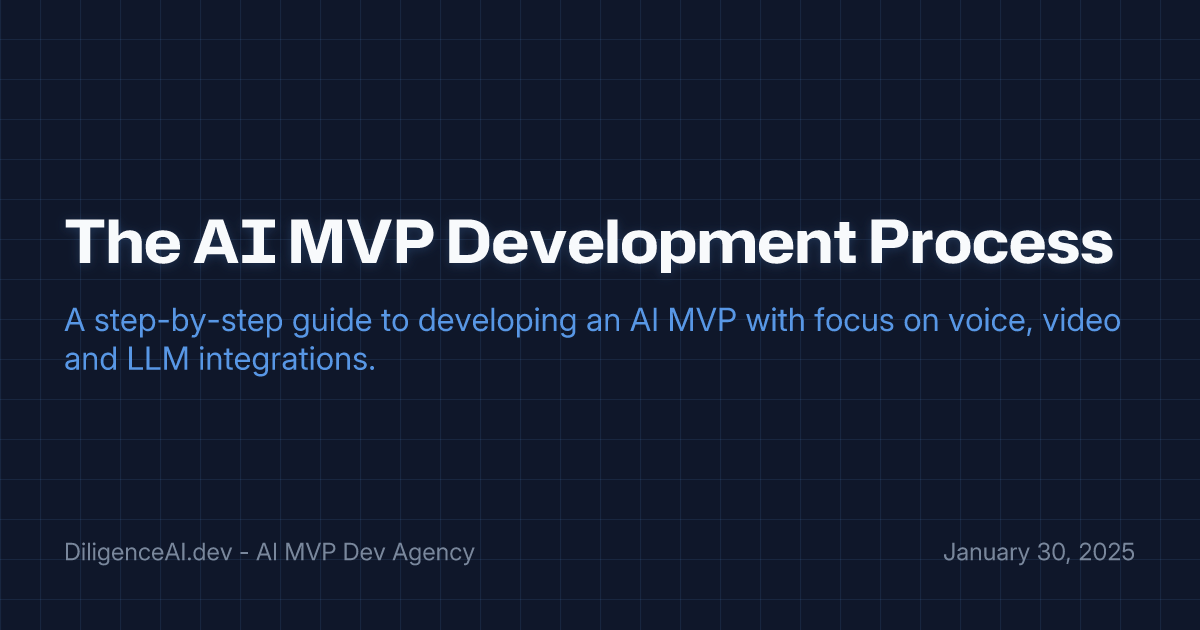 The AI MVP Development Process

A step-by-step guide to developing an AI MVP with focus on voice, video and LLM integrations.

DiligenceAI.dev - AI MVP Dev Agency

January 30, 2025